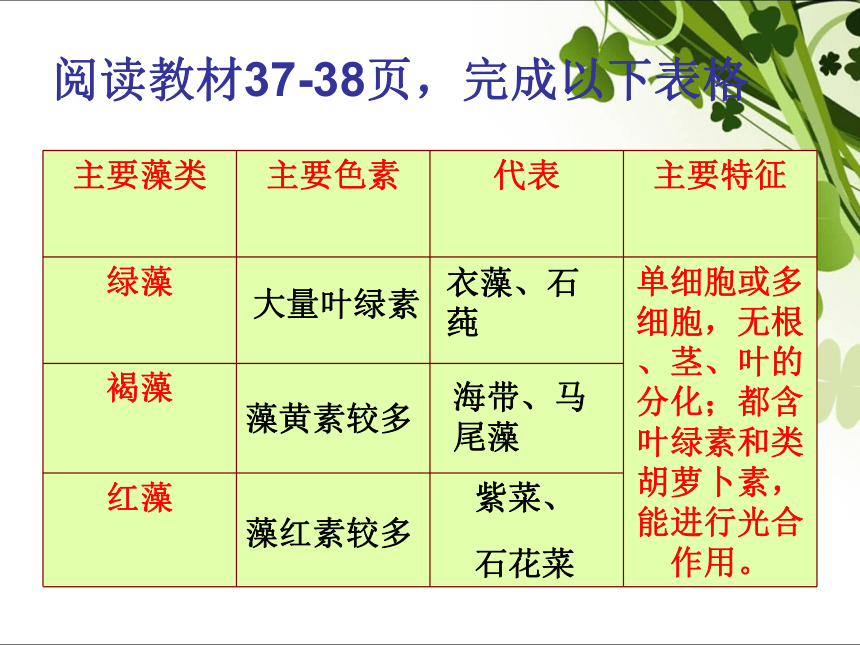 阅读教材37-38页，完成以下表格

| 主要藻类 | 主要色素 | 代表 | 主要特征 |
|---|---|---|---|
| 绿藻 | 大量叶绿素 | 衣藻、石莼 | 单细胞或多细胞，无根、茎、叶的分化；都含叶绿素和类胡萝卜素，能进行光合作用。 |
| 褐藻 | 藻黄素较多 | 海带、马尾藻 | |
| 红藻 | 藻红素较多 | 紫菜、石花菜 | |